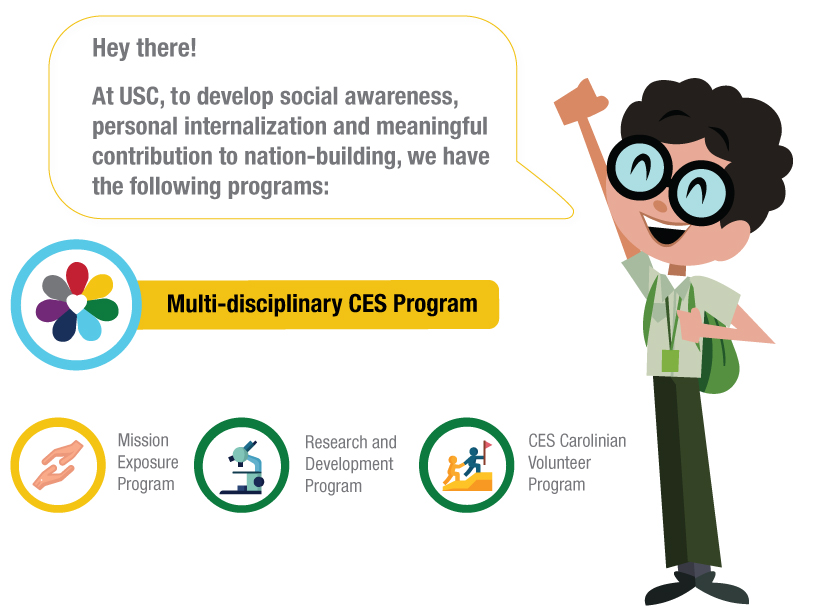 Hey there!

At USC, to develop social awareness, personal internalization and meaningful contribution to nation-building, we have the following programs:

Multi-disciplinary CES Program

Mission Exposure Program

Research and Development Program

CES Carolinian Volunteer Program